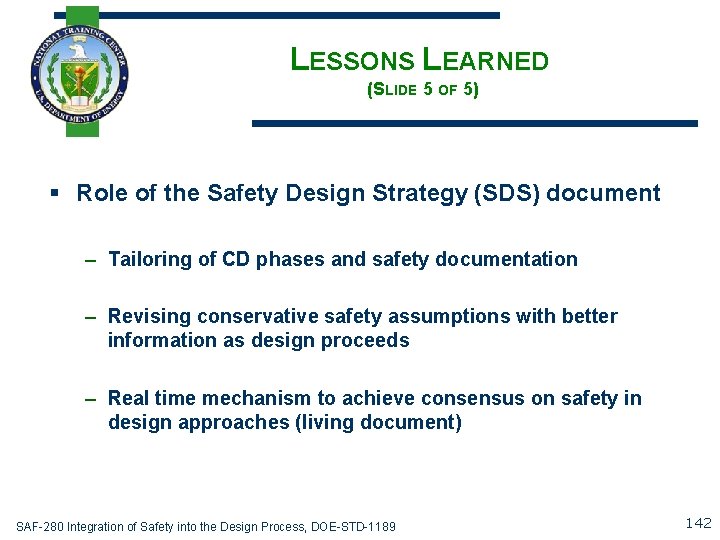 NATIONAL TRAINING CENTER
U.S. DEPARTMENT OF ENERGY

LESSONS LEARNED
(SLIDE 5 OF 5)

▪ Role of the Safety Design Strategy (SDS) document

– Tailoring of CD phases and safety documentation

– Revising conservative safety assumptions with better information as design proceeds

– Real time mechanism to achieve consensus on safety in design approaches (living document)

SAF-280 Integration of Safety into the Design Process, DOE-STD-1189

142